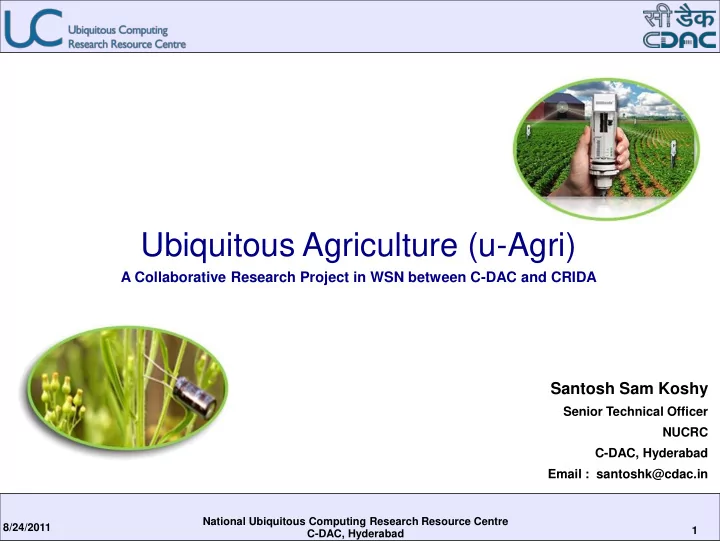 UC Ubiquitous Computing Research Resource Centre

सी डैक CDAC

Ubiquitous Agriculture (u-Agri)

A Collaborative Research Project in WSN between C-DAC and CRIDA

Santosh Sam Koshy
Senior Technical Officer
NUCRC
C-DAC, Hyderabad
Email : santoshk@cdac.in

8/24/2011

National Ubiquitous Computing Research Resource Centre
C-DAC, Hyderabad

1